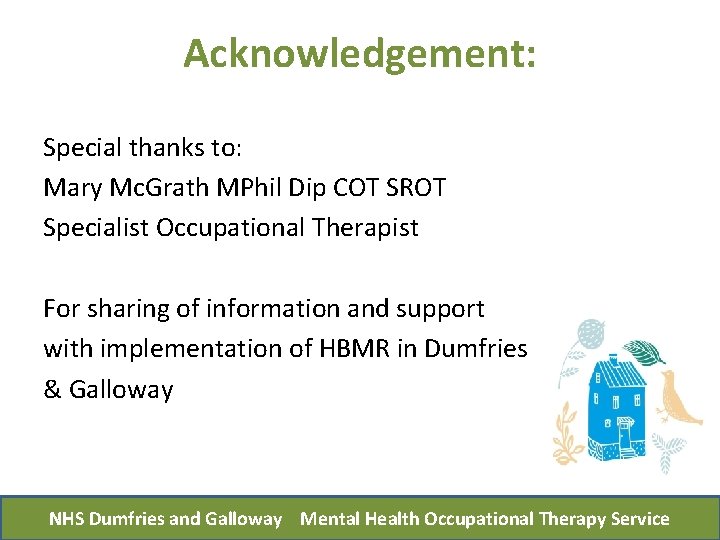 Acknowledgement:

Special thanks to:
Mary McGrath MPhil Dip COT SROT
Specialist Occupational Therapist

For sharing of information and support with implementation of HBMR in Dumfries & Galloway

NHS Dumfries and Galloway Mental Health Occupational Therapy Service